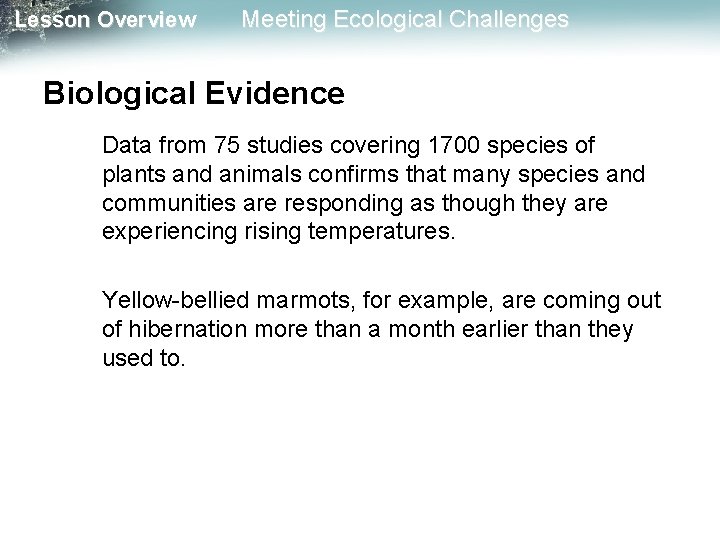 Lesson Overview Meeting Ecological Challenges

Biological Evidence

Data from 75 studies covering 1700 species of plants and animals confirms that many species and communities are responding as though they are experiencing rising temperatures.

Yellow-bellied marmots, for example, are coming out of hibernation more than a month earlier than they used to.